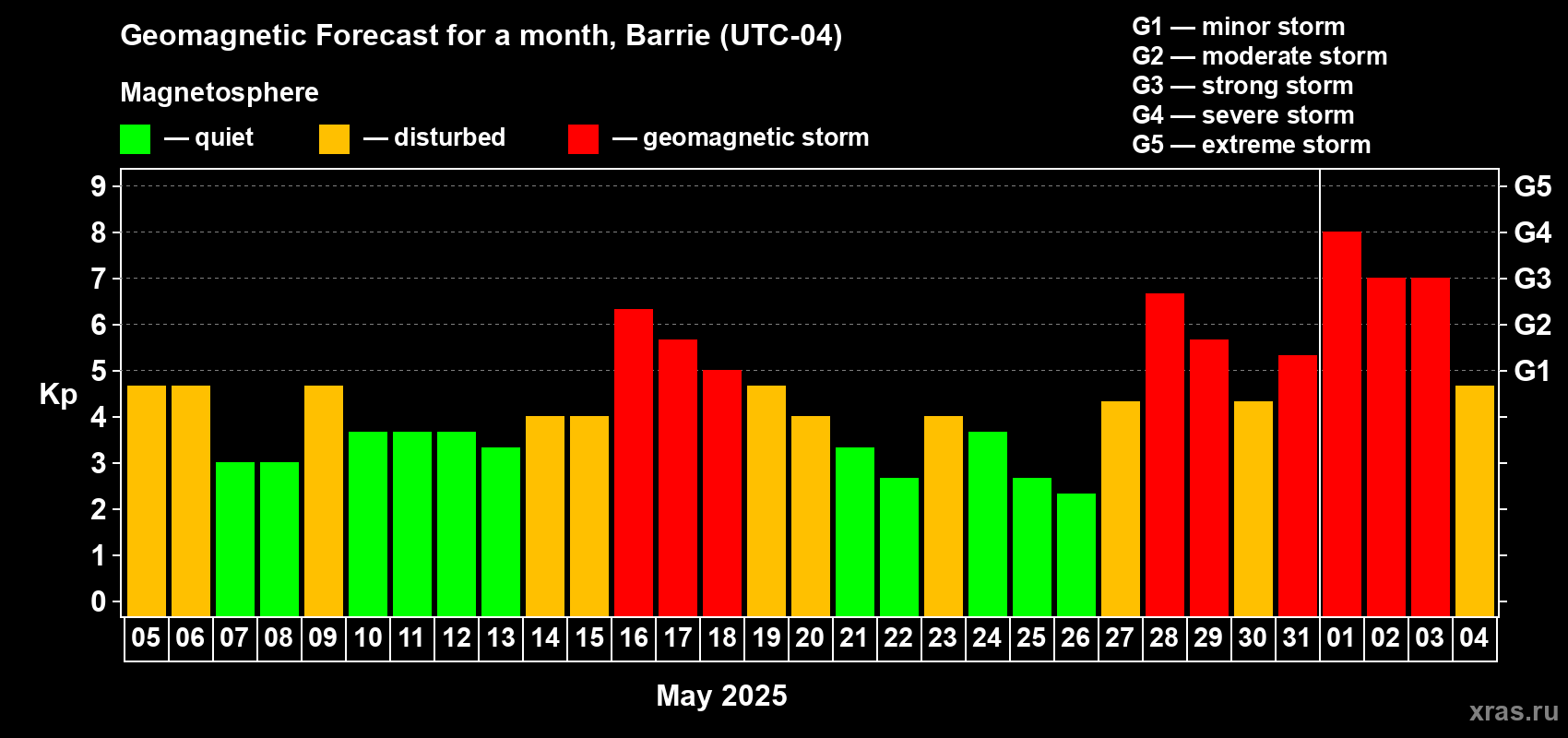 Geomagnetic Forecast for a month, Barrie (UTC-04)

Magnetosphere

— quiet — disturbed — geomagnetic storm

G1 — minor storm
G2 — moderate storm
G3 — strong storm
G4 — severe storm
G5 — extreme storm

Kp

9
8
7
6
5
4
3
2
1
0

G5
G4
G3
G2
G1

05 06 07 08 09 10 11 12 13 14 15 16 17 18 19 20 21 22 23 24 25 26 27 28 29 30 31 01 02 03 04

May 2025

xras.ru